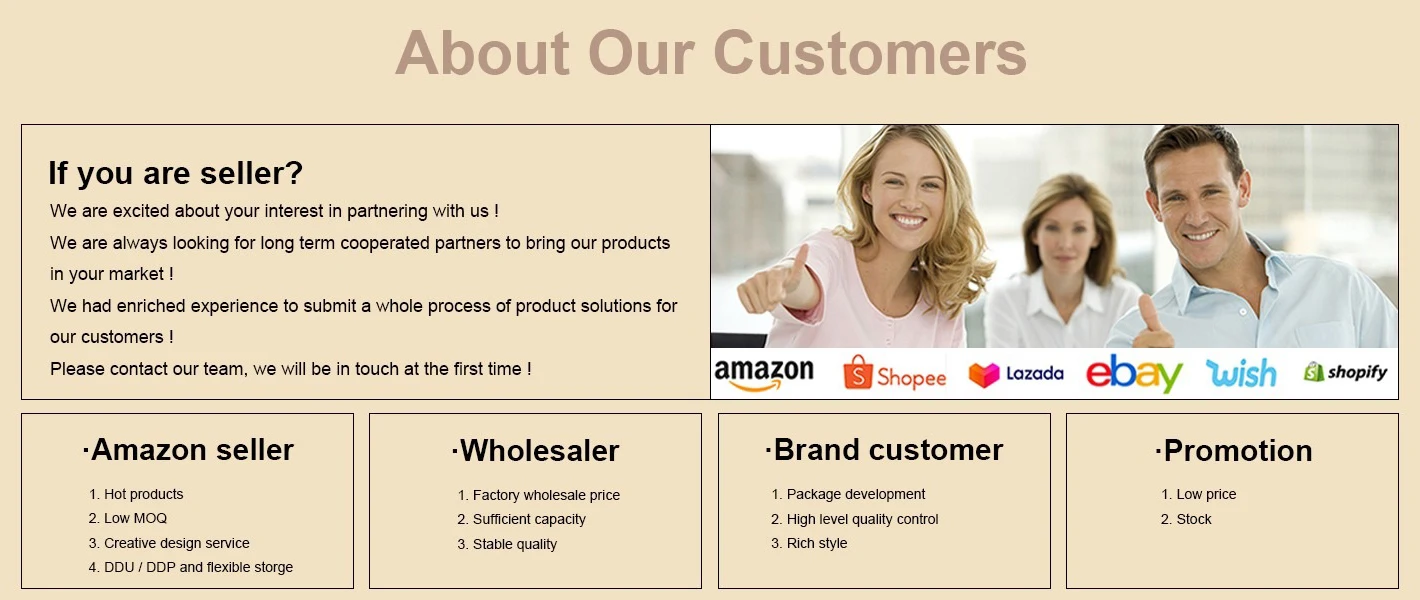 About Our Customers

If you are seller?

We are excited about your interest in partnering with us !

We are always looking for long term cooperated partners to bring our products in your market !

We had enriched experience to submit a whole process of product solutions for our customers !

Please contact our team, we will be in touch at the first time !

amazon Shopee Lazada ebay wish shopify

·Amazon seller

1. Hot products
2. Low MOQ
3. Creative design service
4. DDU / DDP and flexible storge

·Wholesaler

1. Factory wholesale price
2. Sufficient capacity
3. Stable quality

·Brand customer

1. Package development
2. High level quality control
3. Rich style

·Promotion

1. Low price
2. Stock